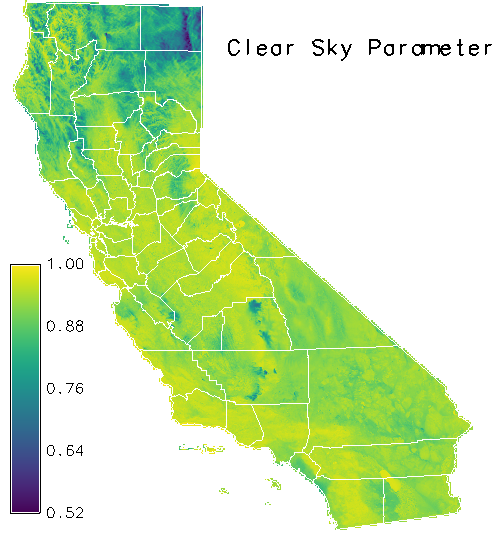 Clear Sky Parameter

1.00
0.88
0.76
0.64
0.52